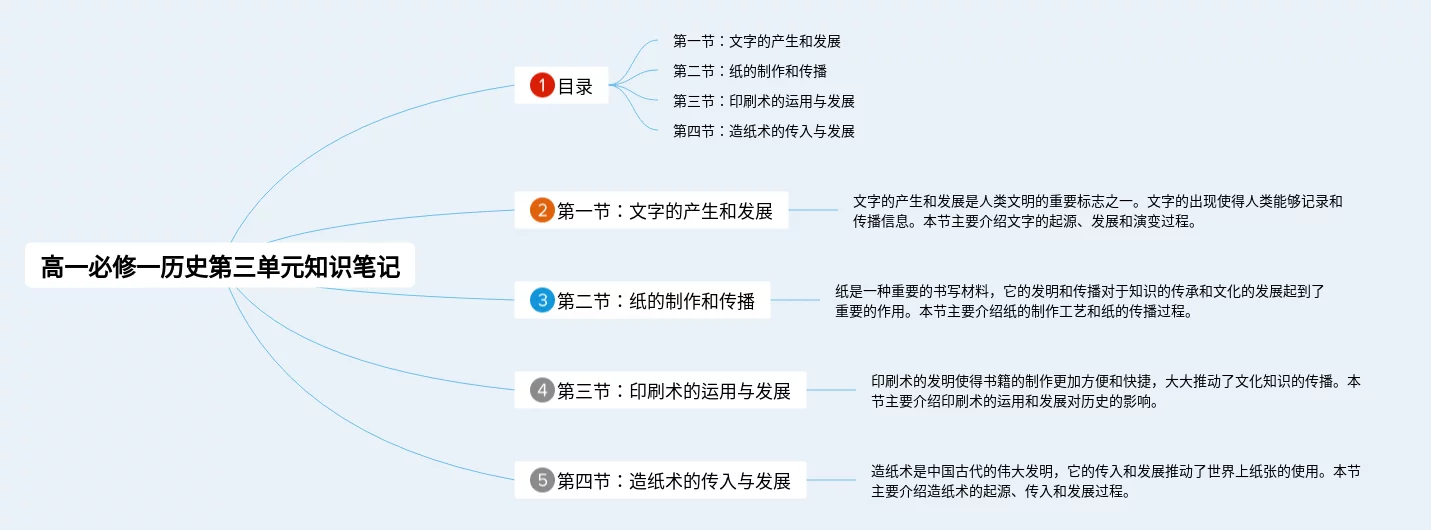 高一必修一历史第三单元知识笔记

1 目录

第一节：文字的产生和发展

第二节：纸的制作和传播

第三节：印刷术的运用与发展

第四节：造纸术的传入与发展

2 第一节：文字的产生和发展

文字的产生和发展是人类文明的重要标志之一。文字的出现使得人类能够记录和传播信息。本节主要介绍文字的起源、发展和演变过程。

3 第二节：纸的制作和传播

纸是一种重要的书写材料，它的发明和传播对于知识的传承和文化的发展起到了重要的作用。本节主要介绍纸的制作工艺和纸的传播过程。

4 第三节：印刷术的运用与发展

印刷术的发明使得书籍的制作更加方便和快捷，大大推动了文化知识的传播。本节主要介绍印刷术的运用和发展对历史的影响。

5 第四节：造纸术的传入与发展

造纸术是中国古代的伟大发明，它的传入和发展推动了世界上纸张的使用。本节主要介绍造纸术的起源、传入和发展过程。